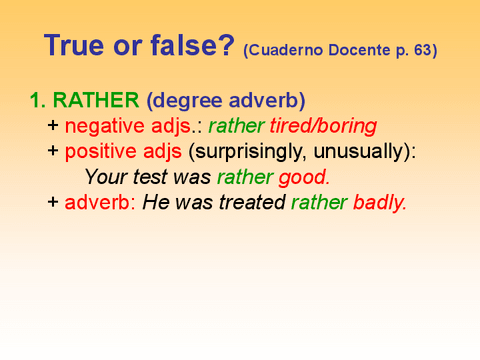 True or false? (Cuaderno Docente p. 63)

1. RATHER (degree adverb)
+ negative adjs.: rather tired/boring
+ positive adjs (surprisingly, unusually):
Your test was rather good.
+ adverb: He was treated rather badly.